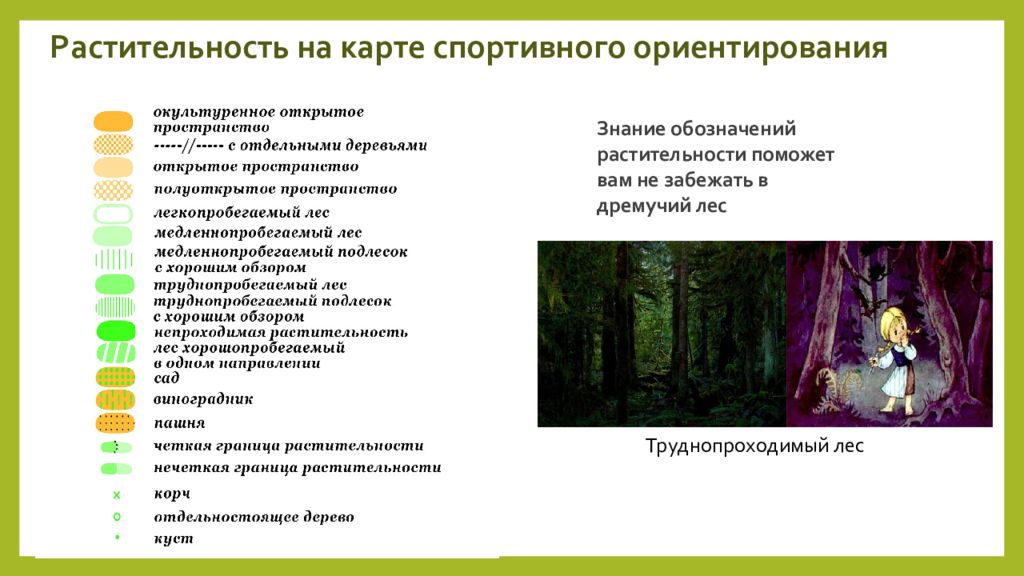 Растительность на карте спортивного ориентирования

окультуренное открытое пространство
-----//----- с отдельными деревьями
открытое пространство
полуоткрытое пространство
легкопробегаемый лес
медленнопробегаемый лес
медленнопробегаемый подлесок с хорошим обзором
труднопробегаемый лес
труднопробегаемый подлесок с хорошим обзором
непроходимая растительность
лес хорошопробегаемый в одном направлении
сад
виноградник
пашня
четкая граница растительности
нечеткая граница растительности
корч
отдельностоящее дерево
куст

Знание обозначений растительности поможет вам не забежать в дремучий лес

Труднопроходимый лес